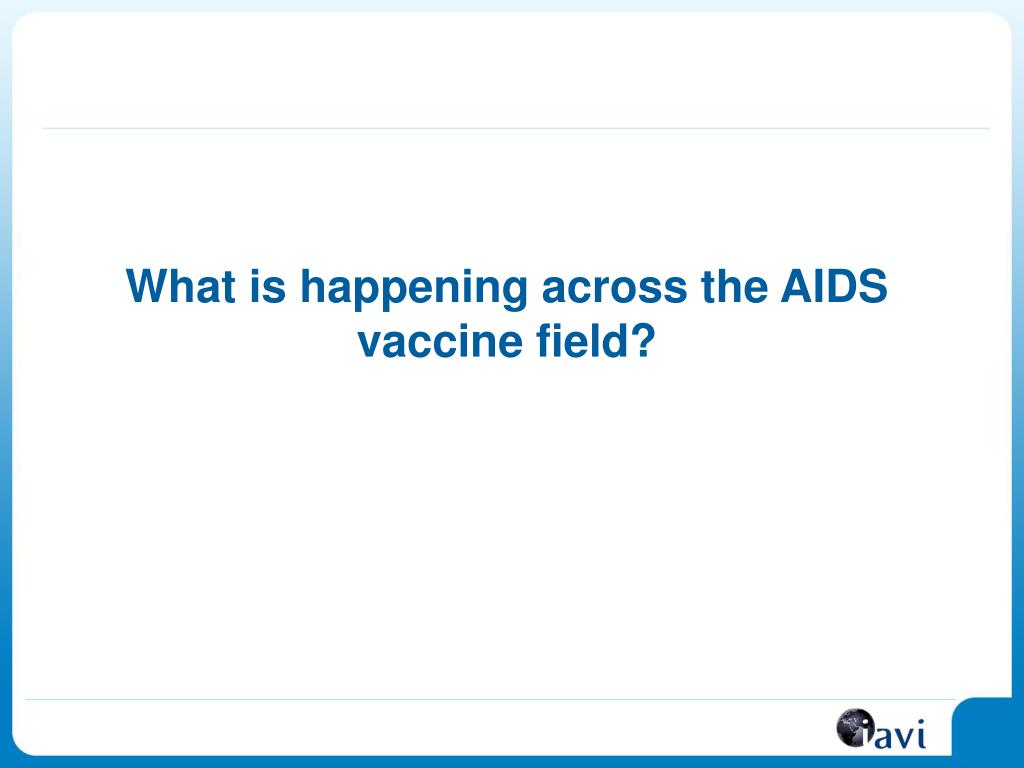 What is happening across the AIDS vaccine field?

iavi